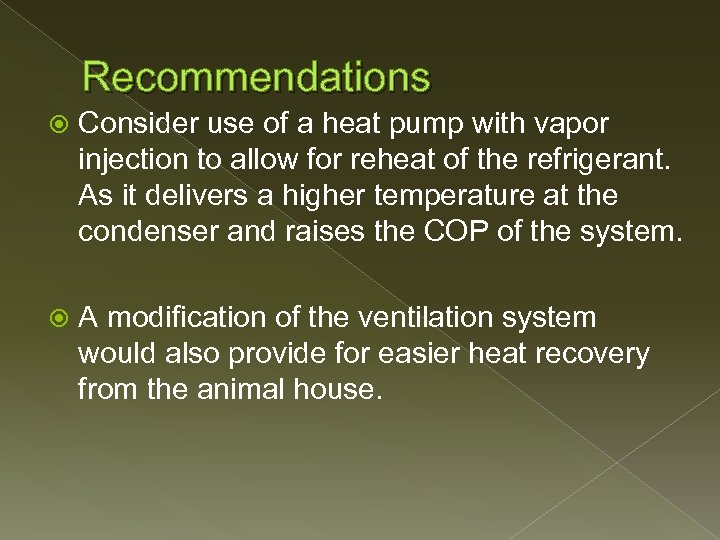 Recommendations

Consider use of a heat pump with vapor injection to allow for reheat of the refrigerant. As it delivers a higher temperature at the condenser and raises the COP of the system.

A modification of the ventilation system would also provide for easier heat recovery from the animal house.